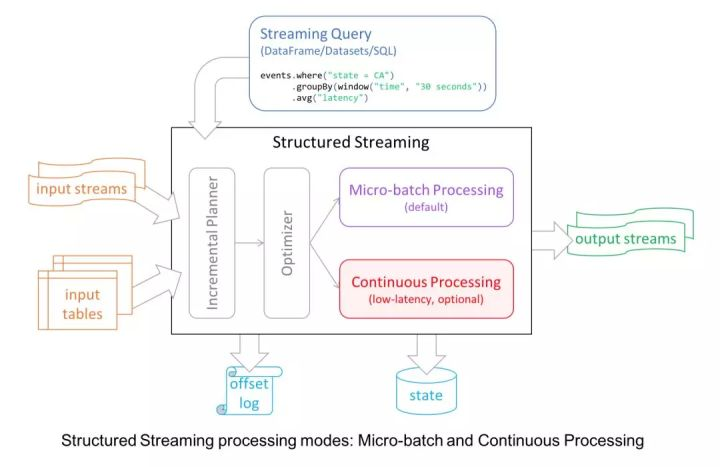 Streaming Query
(DataFrame/Datasets/SQL)

events.where("state = CA")
.groupBy(window("time", "30 seconds"))
.avg("latency")

Structured Streaming

input streams

input tables

Incremental Planner

Optimizer

Micro-batch Processing
(default)

Continuous Processing
(low-latency, optional)

output streams

offset log

state

Structured Streaming processing modes: Micro-batch and Continuous Processing